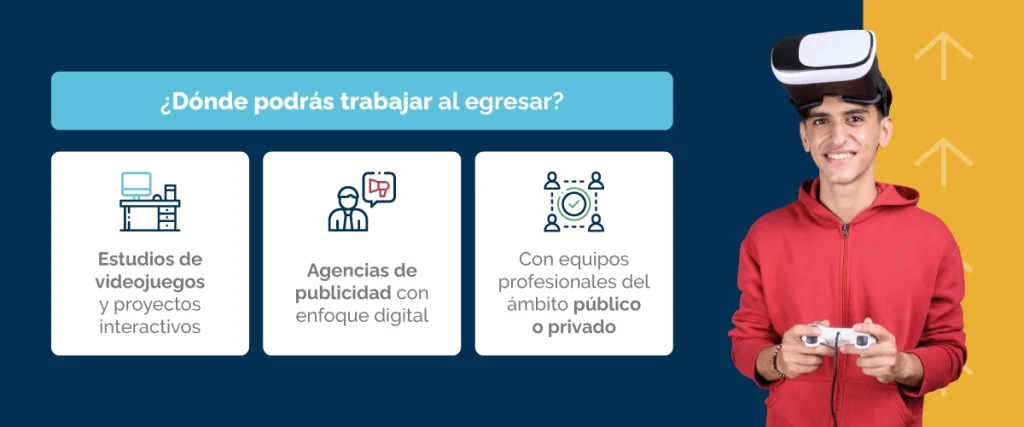 ¿Dónde podrás trabajar al egresar?

Estudios de videojuegos y proyectos interactivos

Agencias de publicidad con enfoque digital

Con equipos profesionales del ámbito público o privado